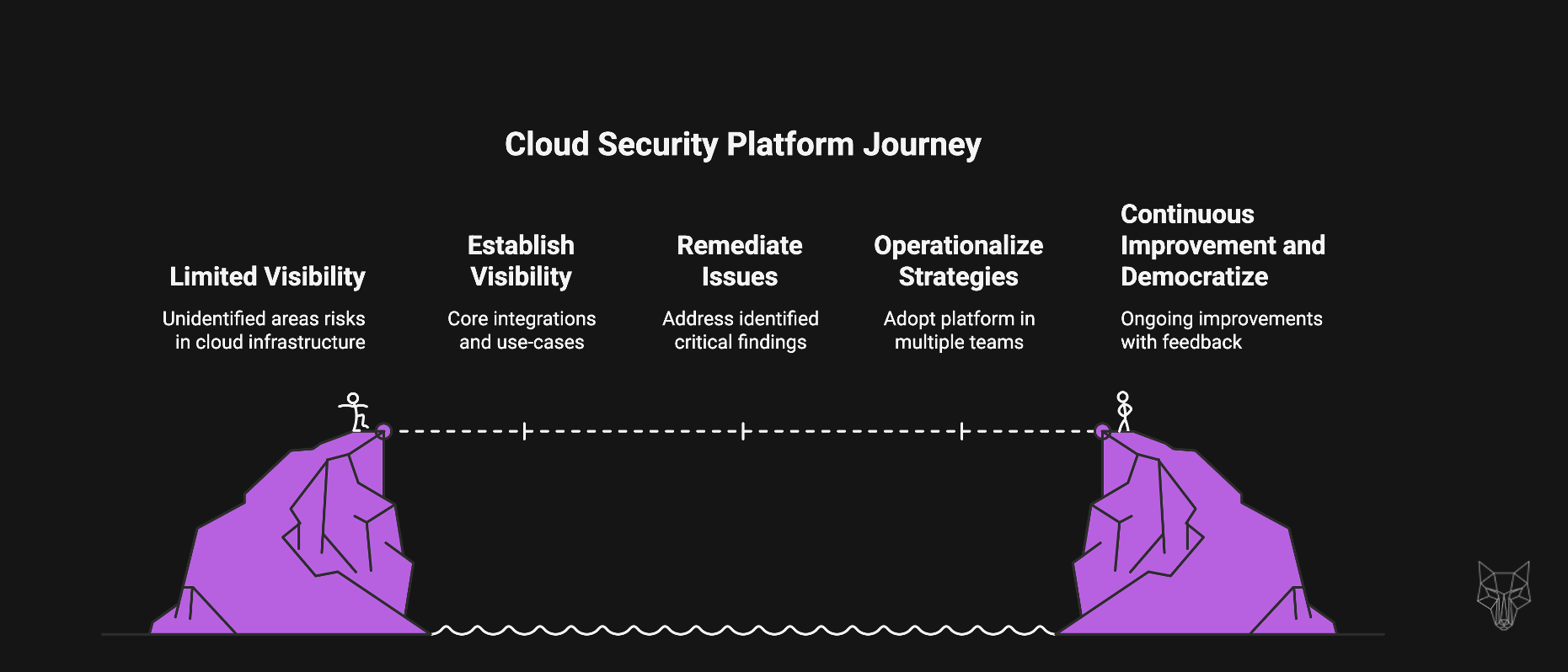 Cloud Security Platform Journey

Limited Visibility

Unidentified areas risks in cloud infrastructure

Establish Visibility

Core integrations and use-cases

Remediate Issues

Address identified critical findings

Operationalize Strategies

Adopt platform in multiple teams

Continuous Improvement and Democratize

Ongoing improvements with feedback